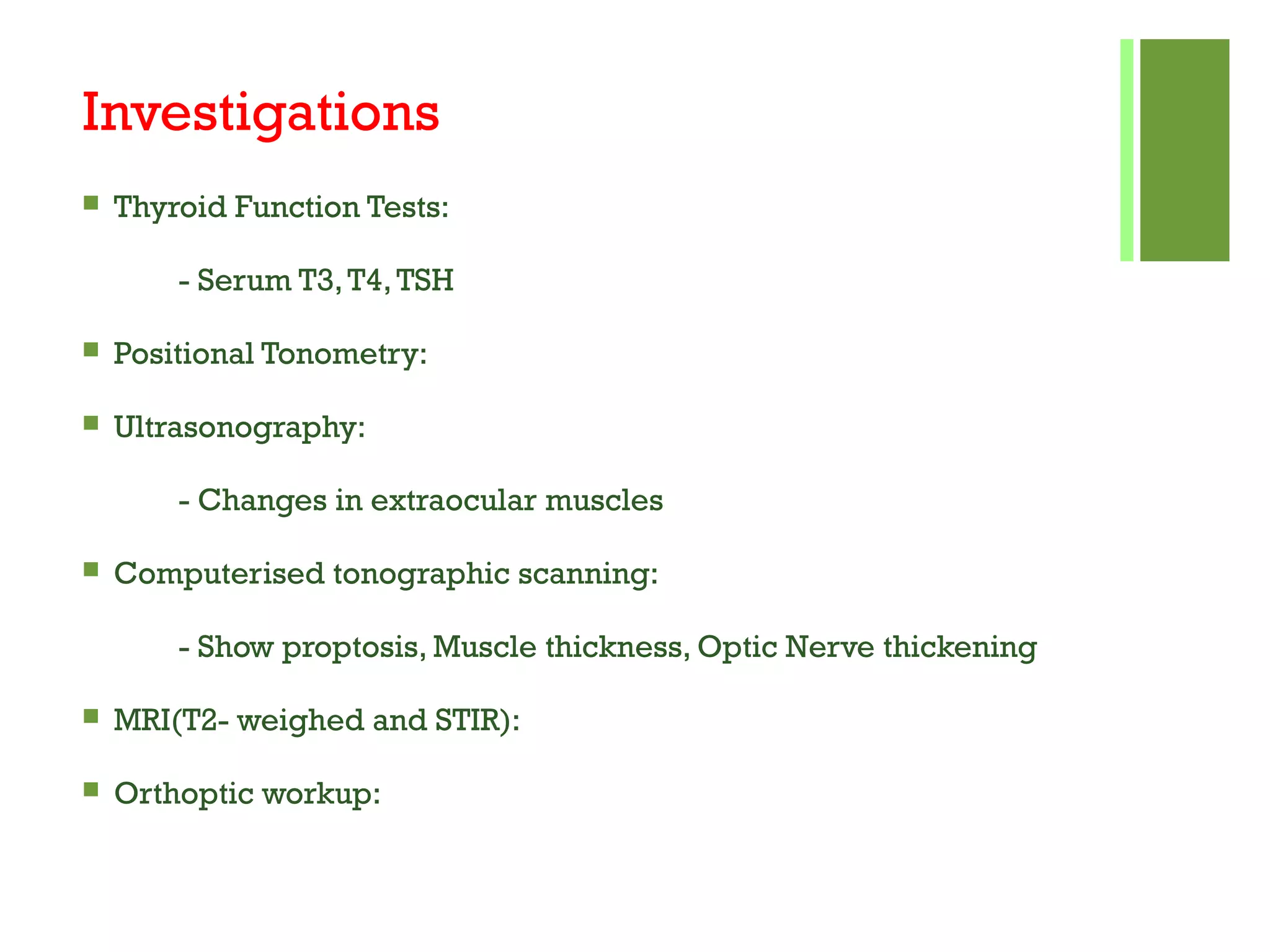 Investigations

Thyroid Function Tests:

- Serum T3, T4, TSH

Positional Tonometry:

Ultrasonography:

- Changes in extraocular muscles

Computerised tonographic scanning:

- Show proptosis, Muscle thickness, Optic Nerve thickening

MRI(T2- weighed and STIR):

Orthoptic workup: